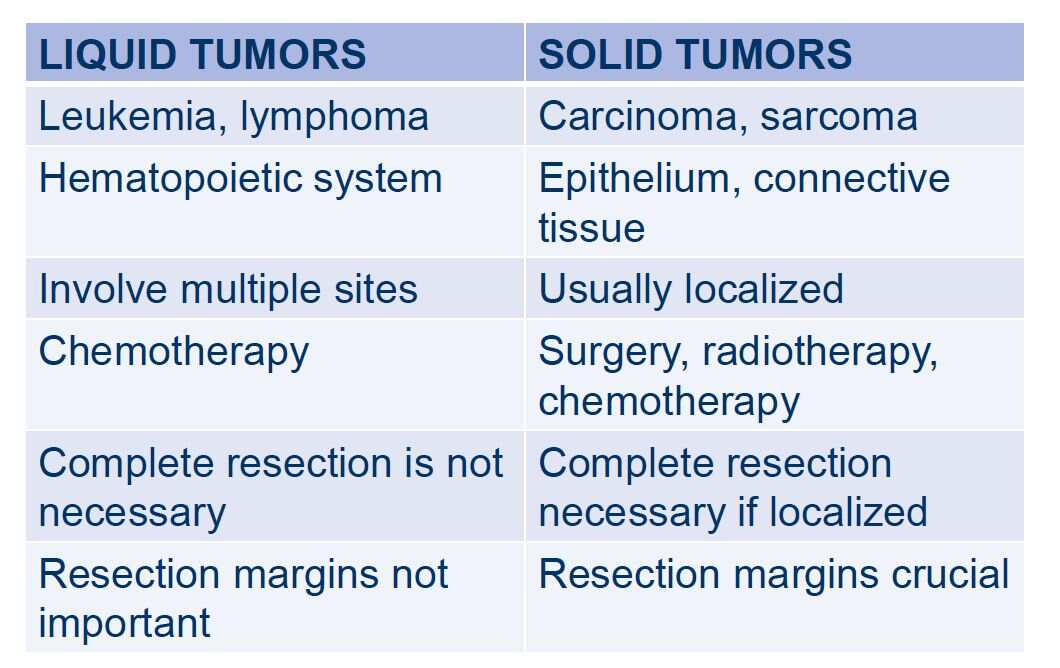 | LIQUID TUMORS | SOLID TUMORS |
|---|---|
| Leukemia, lymphoma | Carcinoma, sarcoma |
| Hematopoietic system | Epithelium, connective tissue |
| Involve multiple sites | Usually localized |
| Chemotherapy | Surgery, radiotherapy, chemotherapy |
| Complete resection is not necessary | Complete resection necessary if localized |
| Resection margins not important | Resection margins crucial |